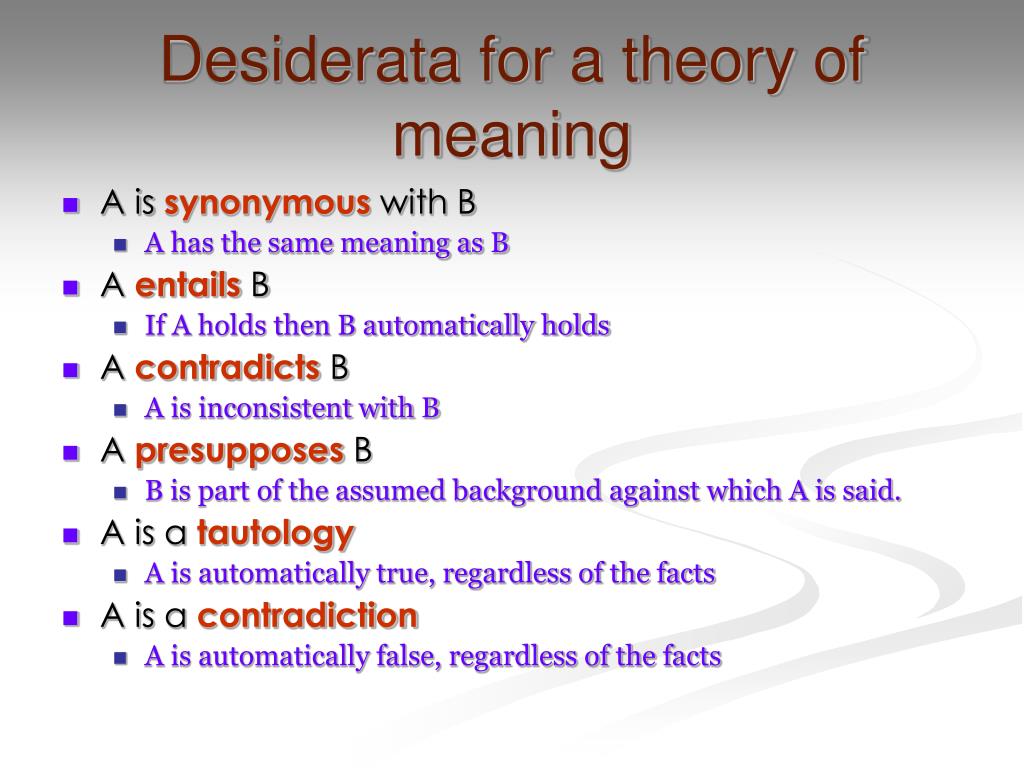 Desiderata for a theory of meaning

- A is synonymous with B
  - A has the same meaning as B
- A entails B
  - If A holds then B automatically holds
- A contradicts B
  - A is inconsistent with B
- A presupposes B
  - B is part of the assumed background against which A is said.
- A is a tautology
  - A is automatically true, regardless of the facts
- A is a contradiction
  - A is automatically false, regardless of the facts